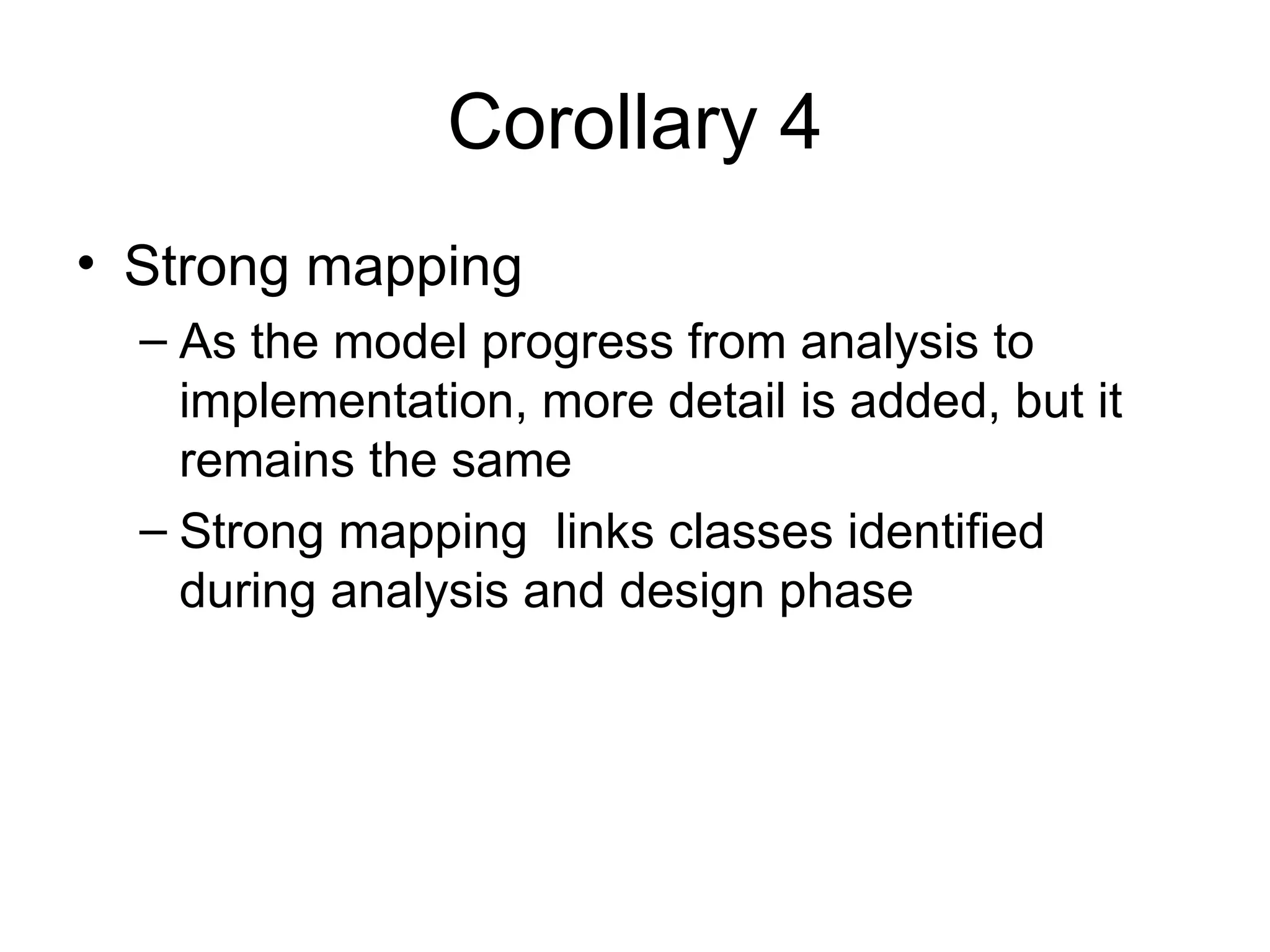 Corollary 4

• Strong mapping
  – As the model progress from analysis to implementation, more detail is added, but it remains the same
  – Strong mapping  links classes identified during analysis and design phase